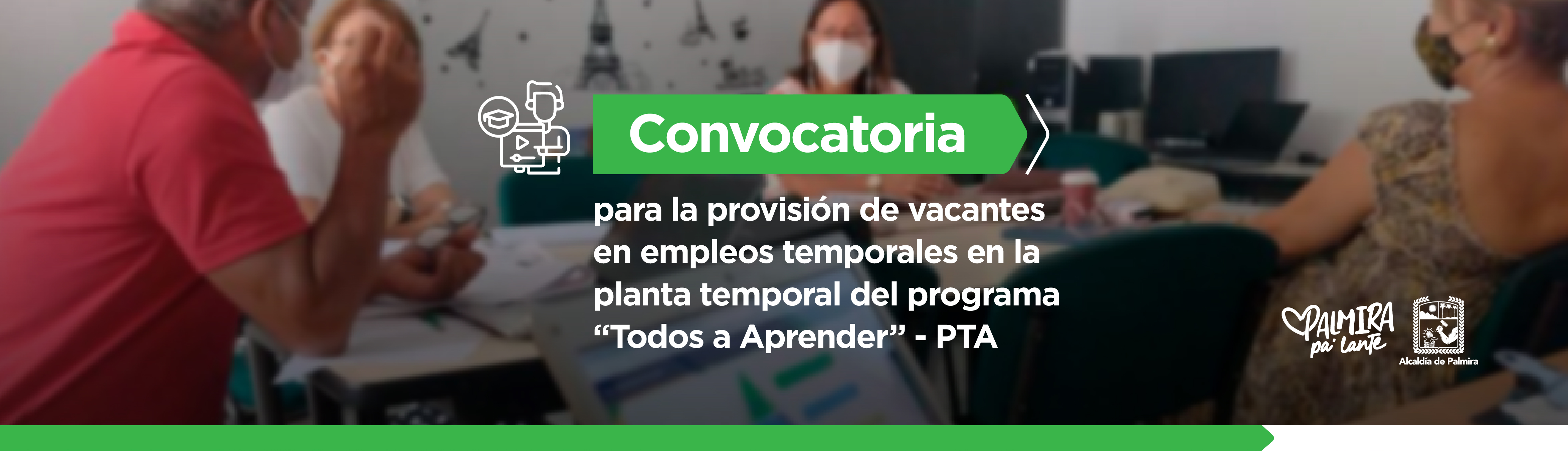 Convocatoria

para la provisión de vacantes en empleos temporales en la planta temporal del programa “Todos a Aprender” - PTA

PALMIRA pa' lante

Alcaldía de Palmira